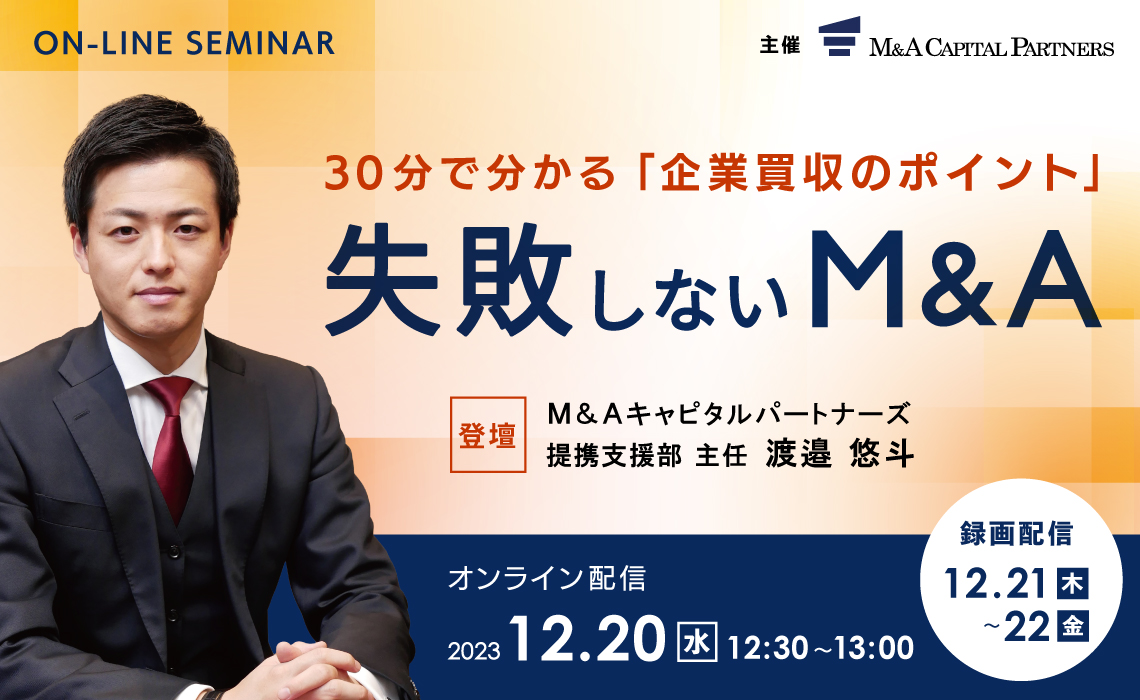 ON-LINE SEMINAR

主催 M&A CAPITAL PARTNERS

30分で分かる「企業買収のポイント」

失敗しないM&A

登壇 M＆Aキャピタルパートナーズ
提携支援部 主任 渡邉 悠斗

オンライン配信

2023 12.20 水 12:30～13:00

録画配信

12.21 木 ～22 金